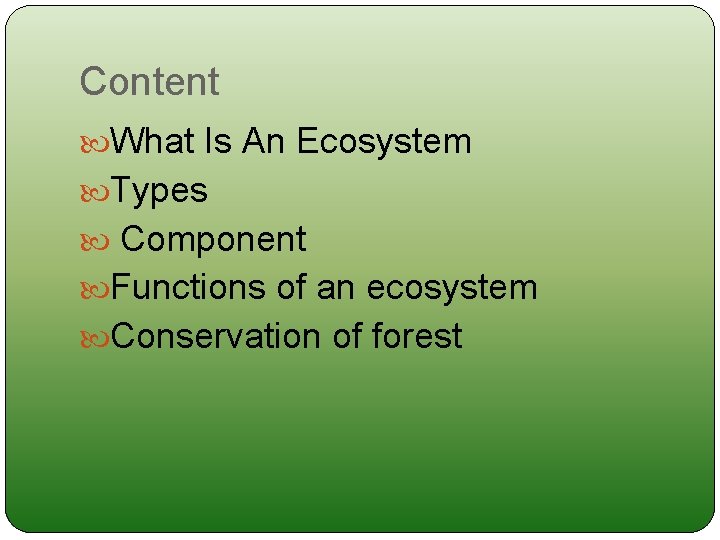 Content

What Is An Ecosystem

Types

Component

Functions of an ecosystem

Conservation of forest